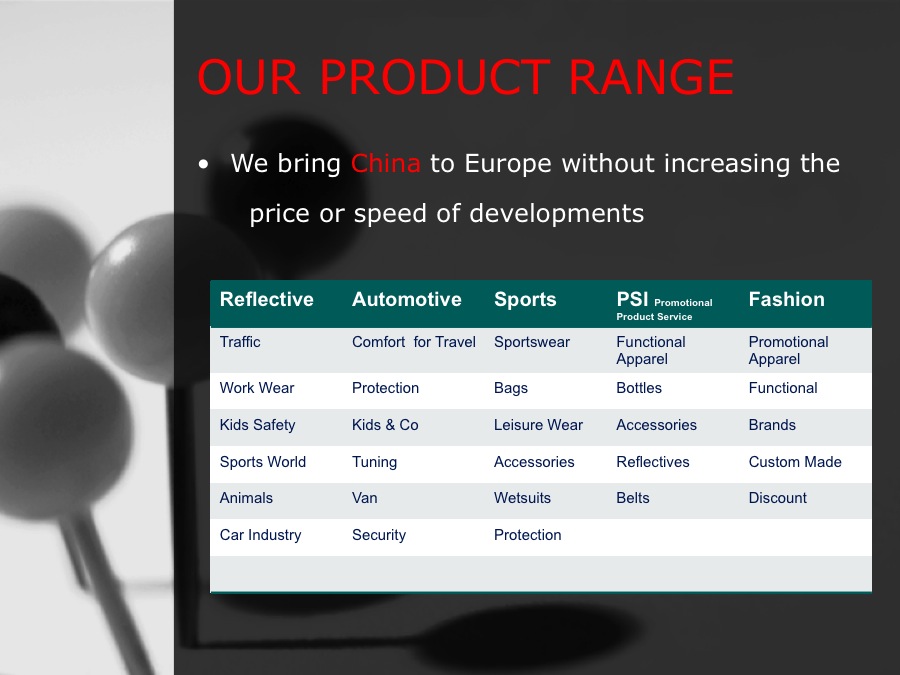 OUR PRODUCT RANGE

• We bring China to Europe without increasing the price or speed of developments

| Reflective | Automotive | Sports | PSI Promotional Product Service | Fashion |
|---|---|---|---|---|
| Traffic | Comfort for Travel | Sportswear | Functional Apparel | Promotional Apparel |
| Work Wear | Protection | Bags | Bottles | Functional |
| Kids Safety | Kids & Co | Leisure Wear | Accessories | Brands |
| Sports World | Tuning | Accessories | Reflectives | Custom Made |
| Animals | Van | Wetsuits | Belts | Discount |
| Car Industry | Security | Protection | | |